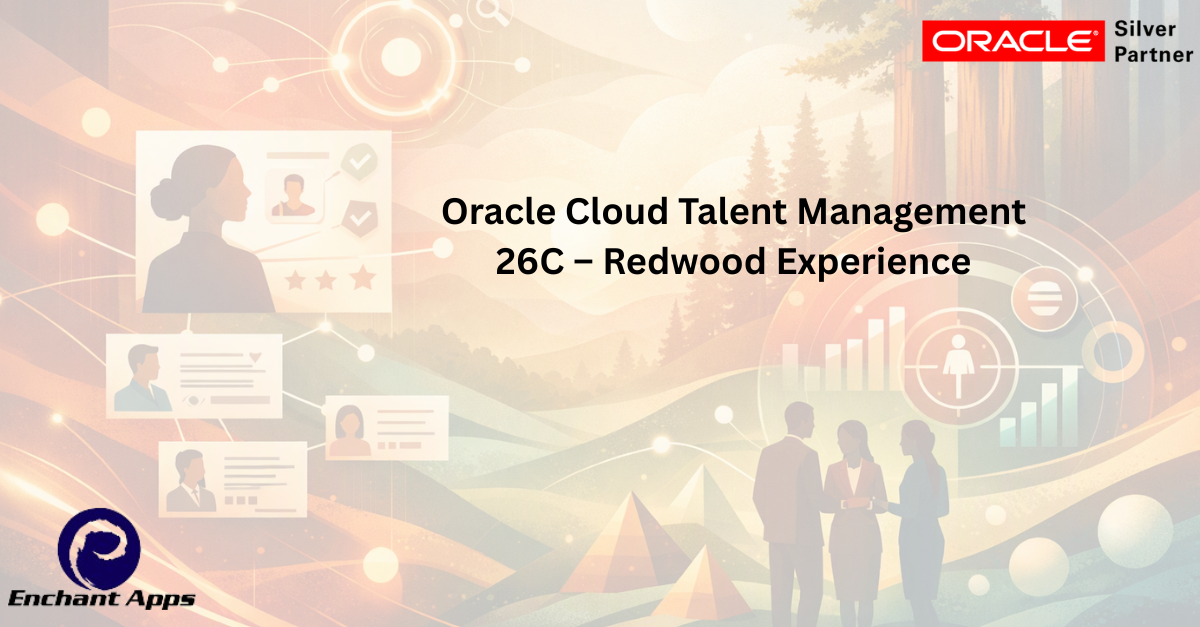 ORACLE Silver Partner

Oracle Cloud Talent Management
26C – Redwood Experience

Enchant Apps